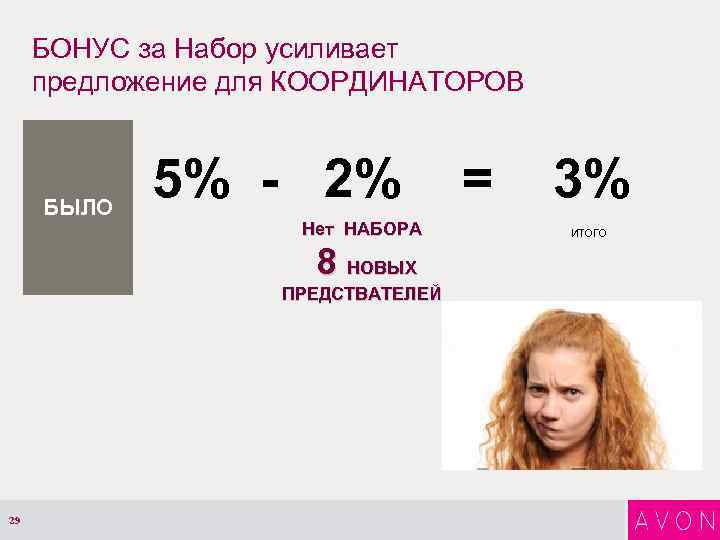 БОНУС за Набор усиливает предложение для КООРДИНАТОРОВ

БЫЛО

5% - 2% = 3%

Нет НАБОРА
8 НОВЫХ ПРЕДСТВАТЕЛЕЙ

ИТОГО

29

AVON